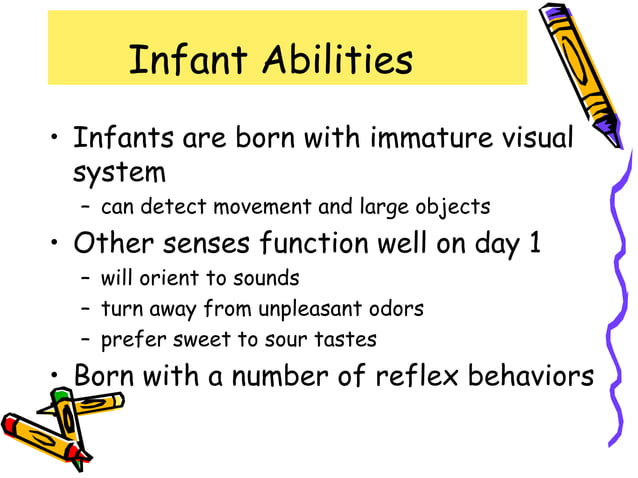 Infant Abilities

• Infants are born with immature visual system
  – can detect movement and large objects
• Other senses function well on day 1
  – will orient to sounds
  – turn away from unpleasant odors
  – prefer sweet to sour tastes
• Born with a number of reflex behaviors